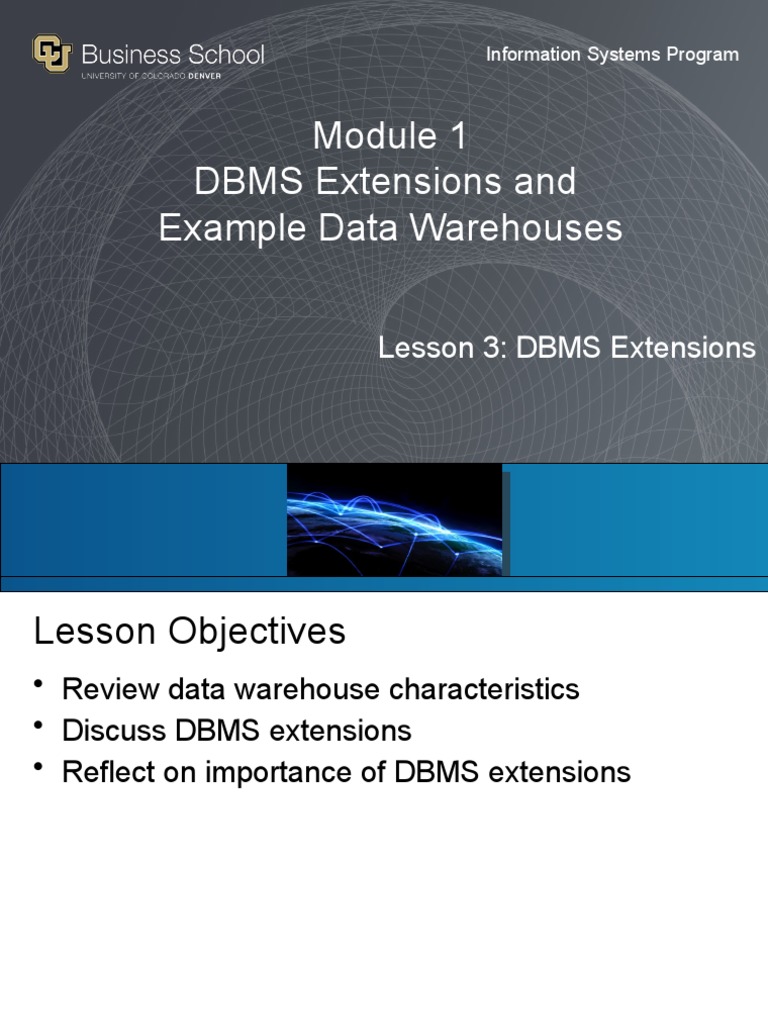 Business School
UNIVERSITY OF COLORADO DENVER

Information Systems Program

Module 1
DBMS Extensions and
Example Data Warehouses

Lesson 3: DBMS Extensions

Lesson Objectives

• Review data warehouse characteristics
• Discuss DBMS extensions
• Reflect on importance of DBMS extensions